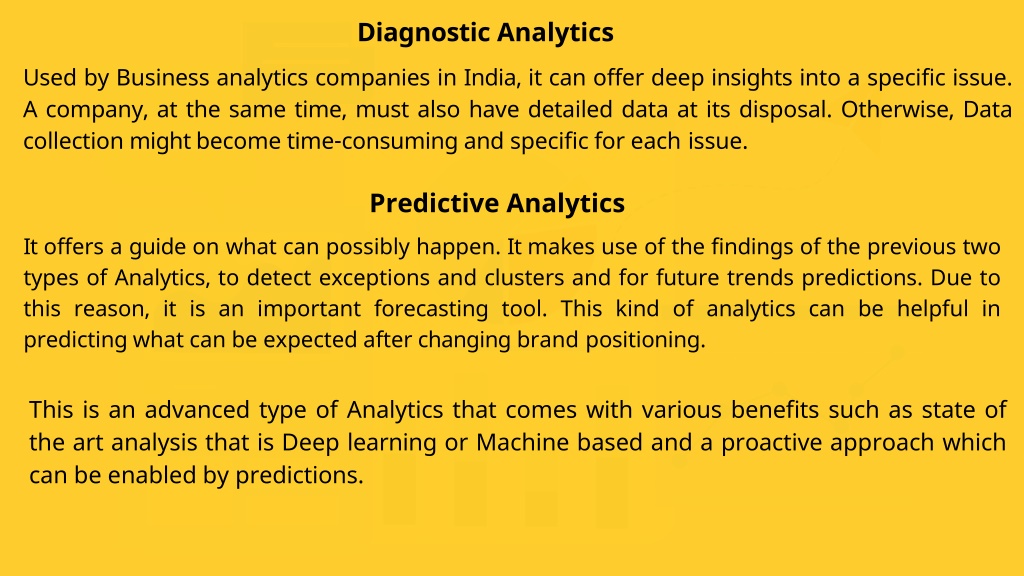 Diagnostic Analytics

Used by Business analytics companies in India, it can offer deep insights into a specific issue. A company, at the same time, must also have detailed data at its disposal. Otherwise, Data collection might become time-consuming and specific for each issue.

Predictive Analytics

It offers a guide on what can possibly happen. It makes use of the findings of the previous two types of Analytics, to detect exceptions and clusters and for future trends predictions. Due to this reason, it is an important forecasting tool. This kind of analytics can be helpful in predicting what can be expected after changing brand positioning.

This is an advanced type of Analytics that comes with various benefits such as state of the art analysis that is Deep learning or Machine based and a proactive approach which can be enabled by predictions.